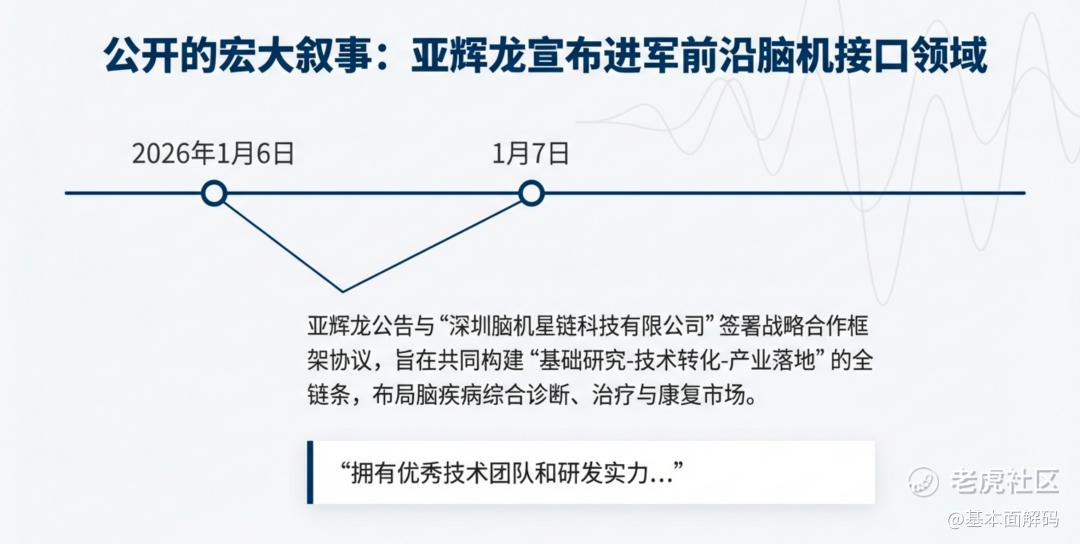 公开的宏大叙事：亚辉龙宣布进军前沿脑机接口领域

2026年1月6日

1月7日

亚辉龙公告与“深圳脑机星链科技有限公司”签署战略合作框架协议，旨在共同构建“基础研究-技术转化-产业落地”的全链条，布局脑疾病综合诊断、治疗与康复市场。

“拥有优秀技术团队和研发实力...”

老虎社区

@基本面解码